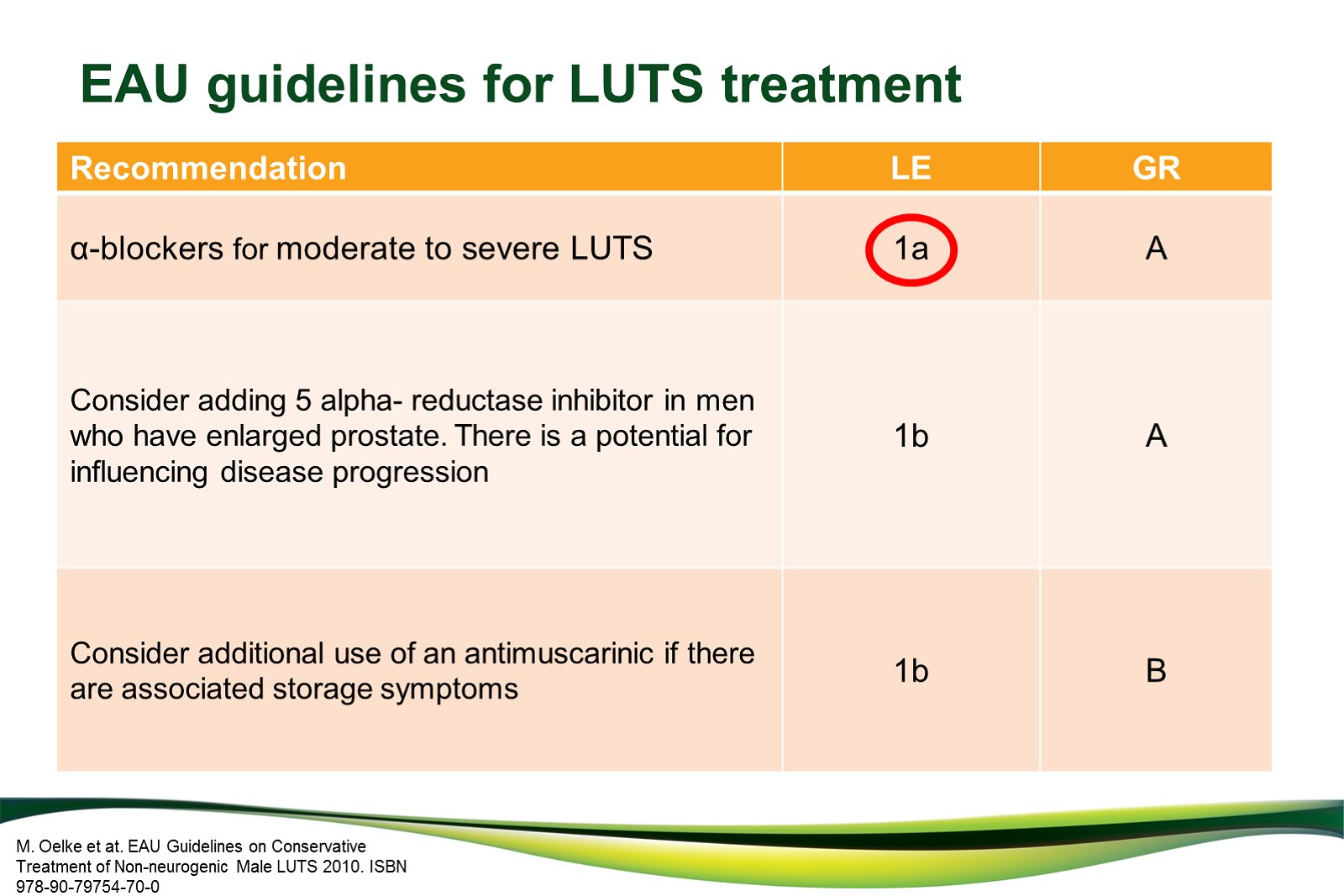 EAU guidelines for LUTS treatment

| Recommendation | LE | GR |
|---|---|---|
| α-blockers for moderate to severe LUTS | 1a | A |
| Consider adding 5 alpha- reductase inhibitor in men who have enlarged prostate. There is a potential for influencing disease progression | 1b | A |
| Consider additional use of an antimuscarinic if there are associated storage symptoms | 1b | B |

M. Oelke et at. EAU Guidelines on Conservative Treatment of Non-neurogenic Male LUTS 2010. ISBN 978-90-79754-70-0